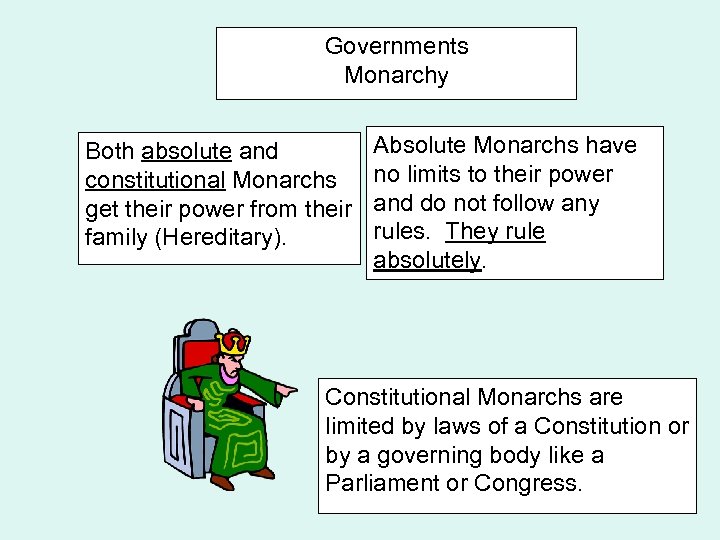 Governments
Monarchy

Both absolute and constitutional Monarchs get their power from their family (Hereditary).

Absolute Monarchs have no limits to their power and do not follow any rules. They rule absolutely.

Constitutional Monarchs are limited by laws of a Constitution or by a governing body like a Parliament or Congress.